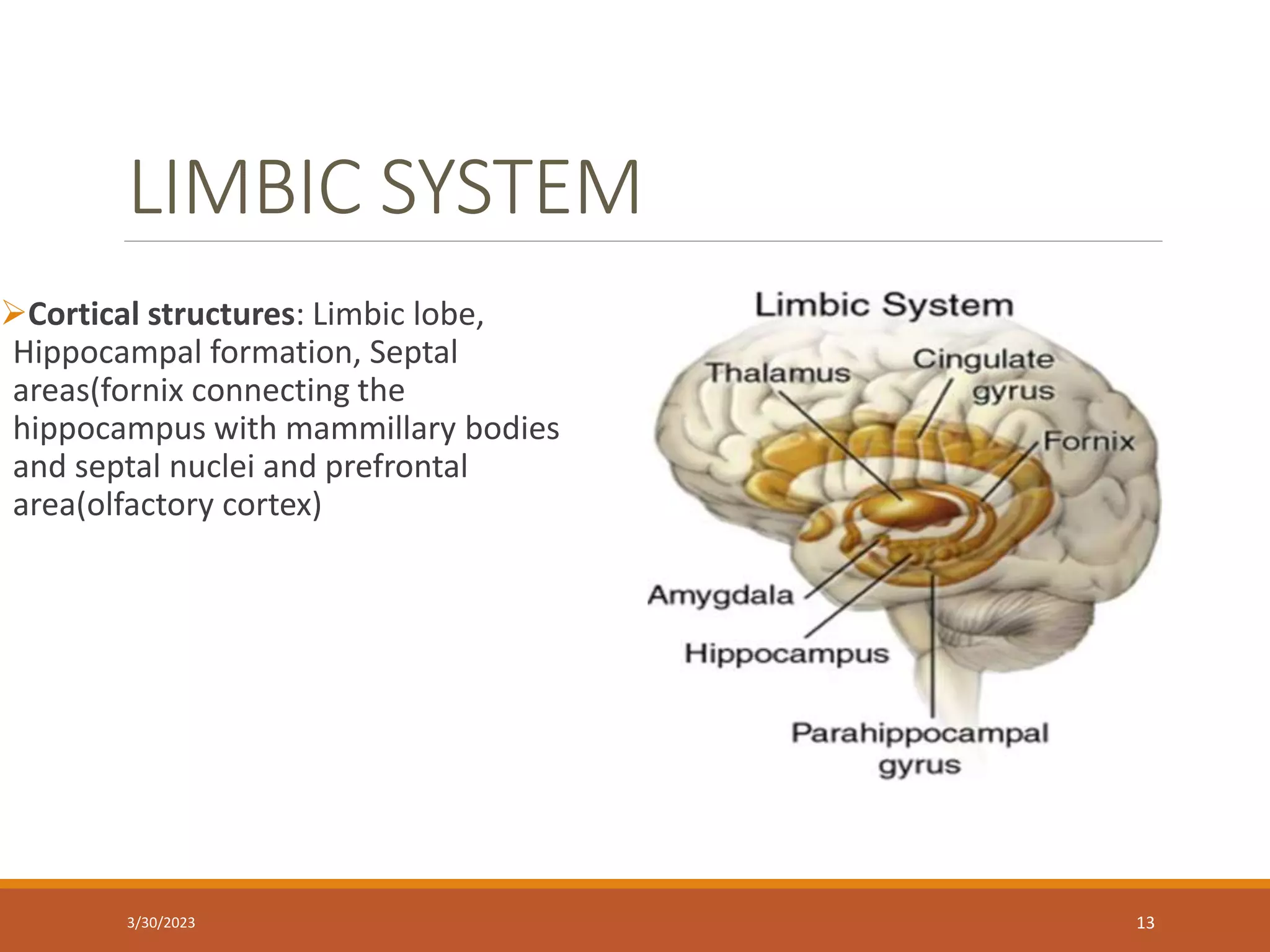 LIMBIC SYSTEM

➢**Cortical structures**: Limbic lobe, Hippocampal formation, Septal areas(fornix connecting the hippocampus with mammillary bodies and septal nuclei and prefrontal area(olfactory cortex)

Limbic System

Thalamus

Cingulate gyrus

Fornix

Amygdala

Hippocampus

Parahippocampal gyrus

3/30/2023

13